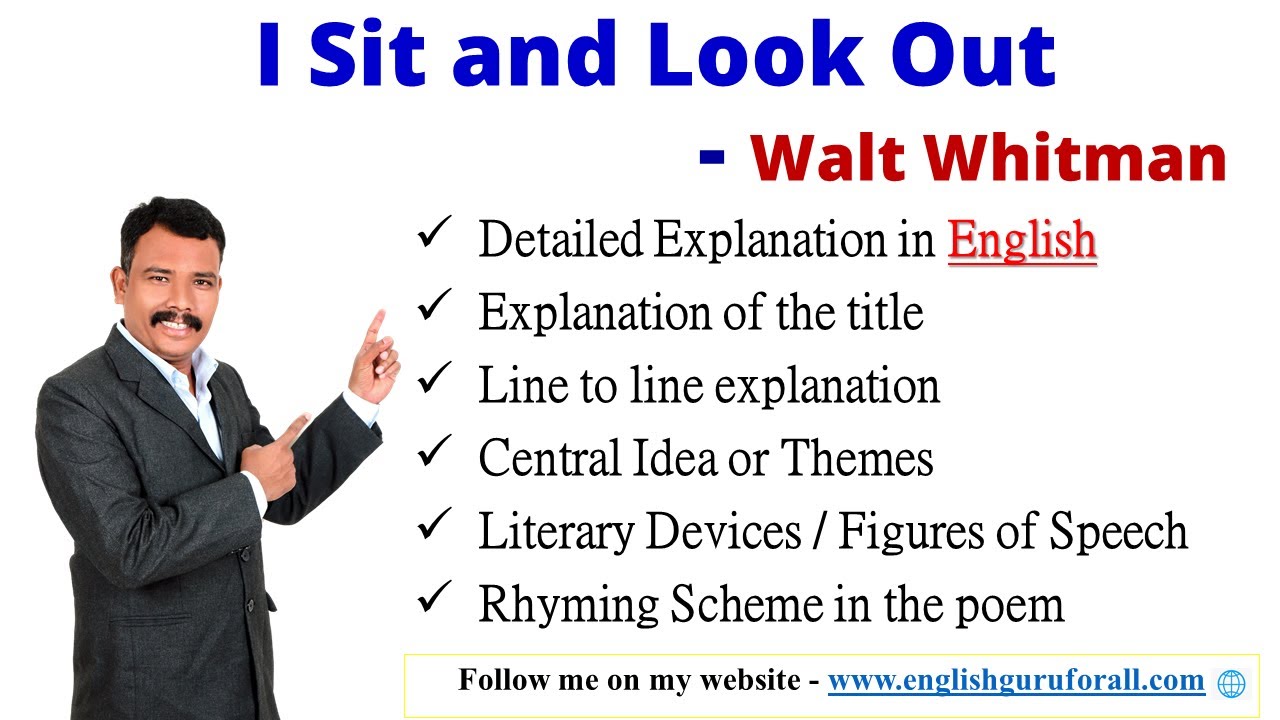 I Sit and Look Out

- Walt Whitman

✓ Detailed Explanation in English
✓ Explanation of the title
✓ Line to line explanation
✓ Central Idea or Themes
✓ Literary Devices / Figures of Speech
✓ Rhyming Scheme in the poem

Follow me on my website - www.englishguruforall.com